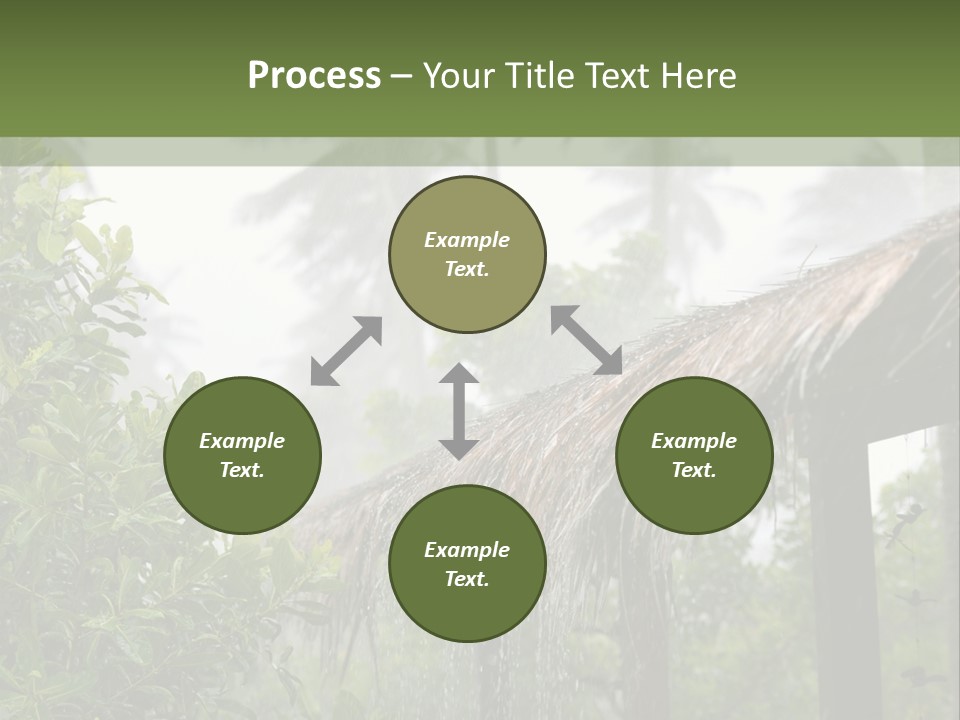 Process – Your Title Text Here

Example Text.

Example Text.

Example Text.

Example Text.